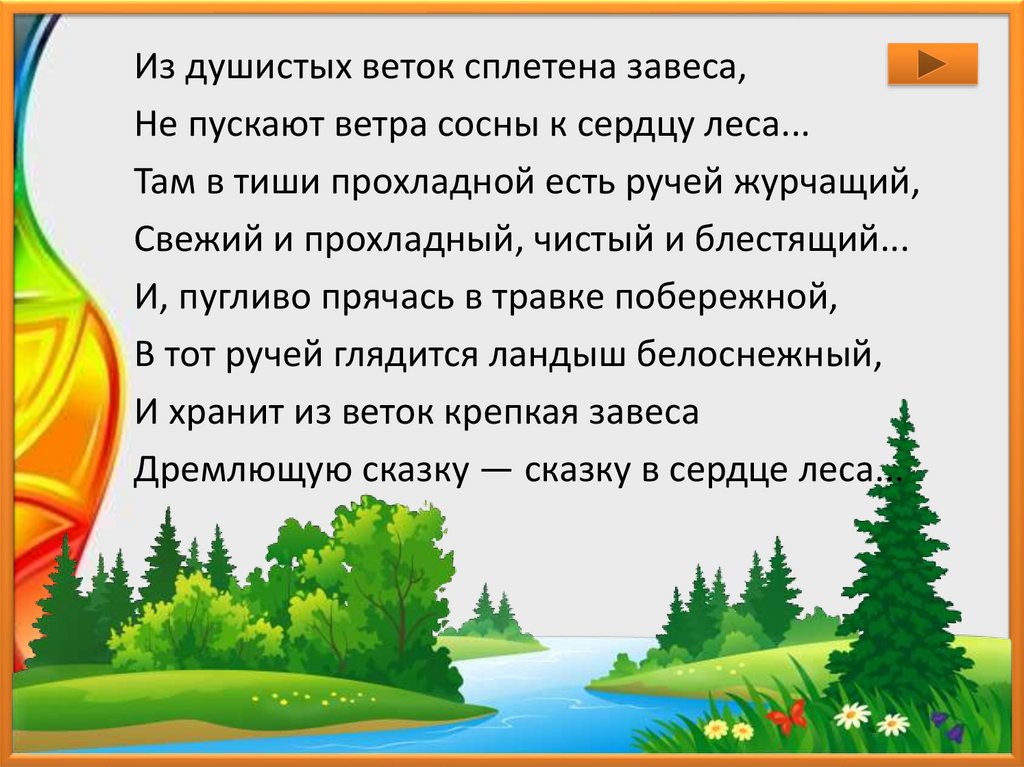 Из душистых веток сплетена завеса,
Не пускают ветра сосны к сердцу леса...
Там в тиши прохладной есть ручей журчащий,
Свежий и прохладный, чистый и блестящий...
И, пугливо прячась в травке побережной,
В тот ручей глядится ландыш белоснежный,
И хранит из веток крепкая завеса
Дремлющую сказку — сказку в сердце леса...